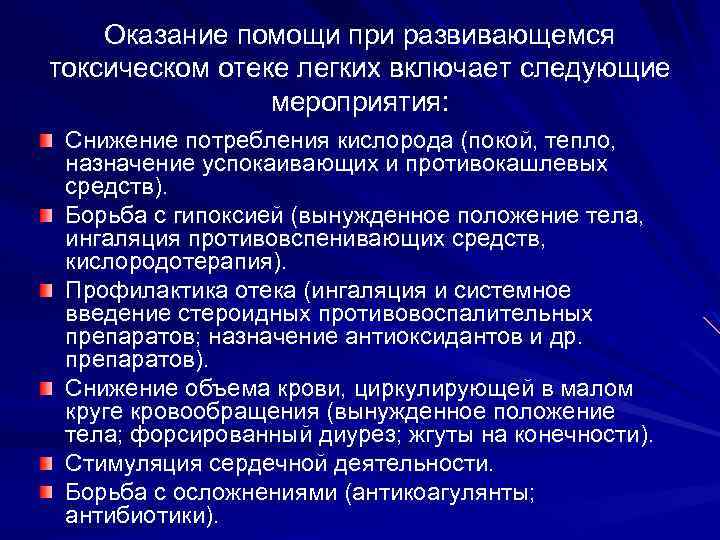 Оказание помощи при развивающемся токсическом отеке легких включает следующие мероприятия:

Снижение потребления кислорода (покой, тепло, назначение успокаивающих и противокашлевых средств).

Борьба с гипоксией (вынужденное положение тела, ингаляция противовспенивающих средств, кислородотерапия).

Профилактика отека (ингаляция и системное введение стероидных противовоспалительных препаратов; назначение антиоксидантов и др. препаратов).

Снижение объема крови, циркулирующей в малом круге кровообращения (вынужденное положение тела; форсированный диурез; жгуты на конечности).

Стимуляция сердечной деятельности.

Борьба с осложнениями (антикоагулянты; антибиотики).